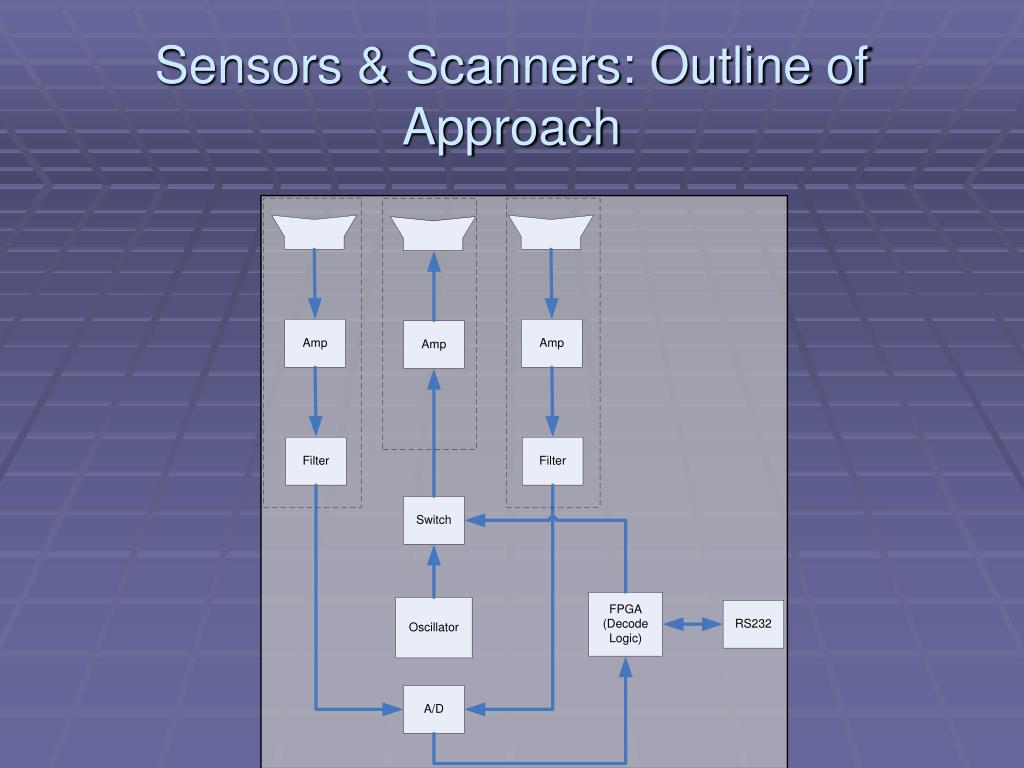 Sensors & Scanners: Outline of Approach

Amp

Amp

Amp

Filter

Filter

Switch

Oscillator

FPGA (Decode Logic)

RS232

A/D